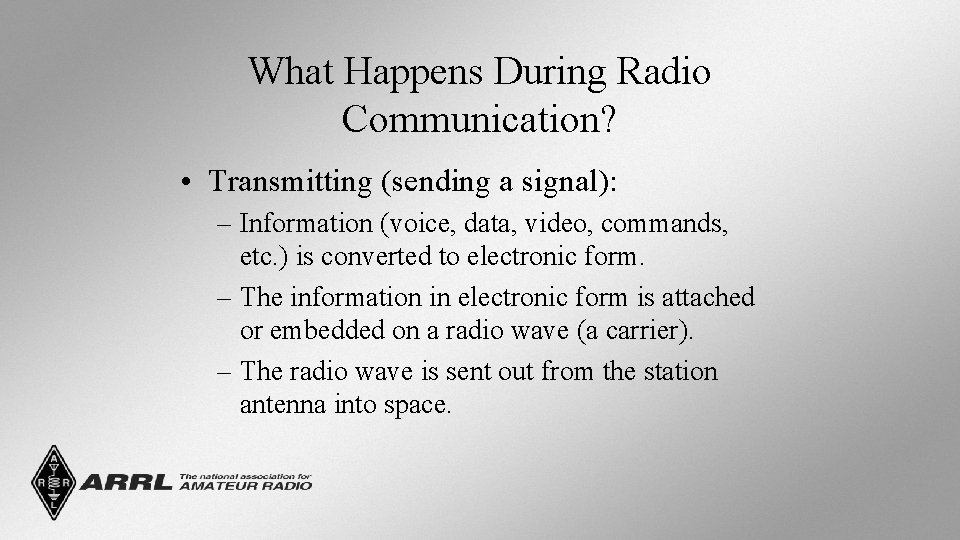 What Happens During Radio Communication?

• Transmitting (sending a signal):

– Information (voice, data, video, commands, etc.) is converted to electronic form.

– The information in electronic form is attached or embedded on a radio wave (a carrier).

– The radio wave is sent out from the station antenna into space.

A R R L

ARRL The national association for AMATEUR RADIO